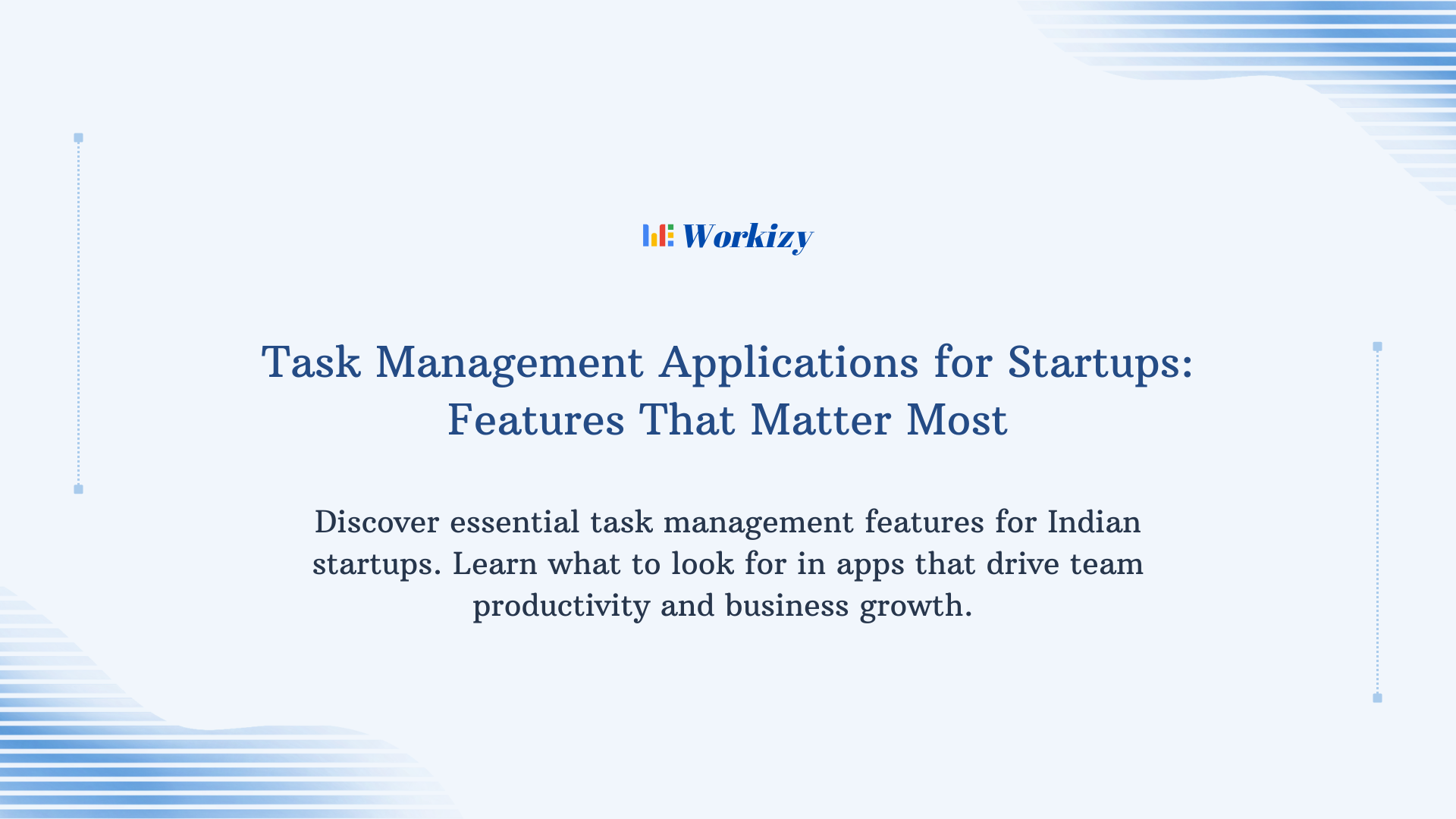 Workizy

Task Management Applications for Startups: Features That Matter Most

Discover essential task management features for Indian startups. Learn what to look for in apps that drive team productivity and business growth.